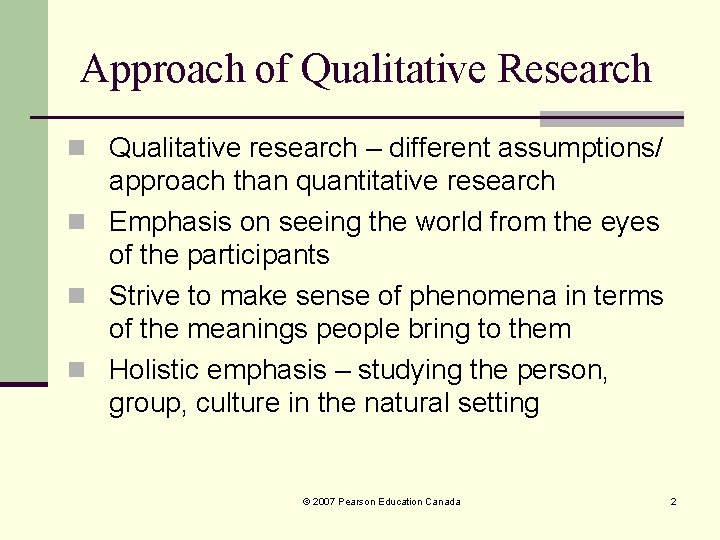 Approach of Qualitative Research

• Qualitative research – different assumptions/ approach than quantitative research
• Emphasis on seeing the world from the eyes of the participants
• Strive to make sense of phenomena in terms of the meanings people bring to them
• Holistic emphasis – studying the person, group, culture in the natural setting

© 2007 Pearson Education Canada

2